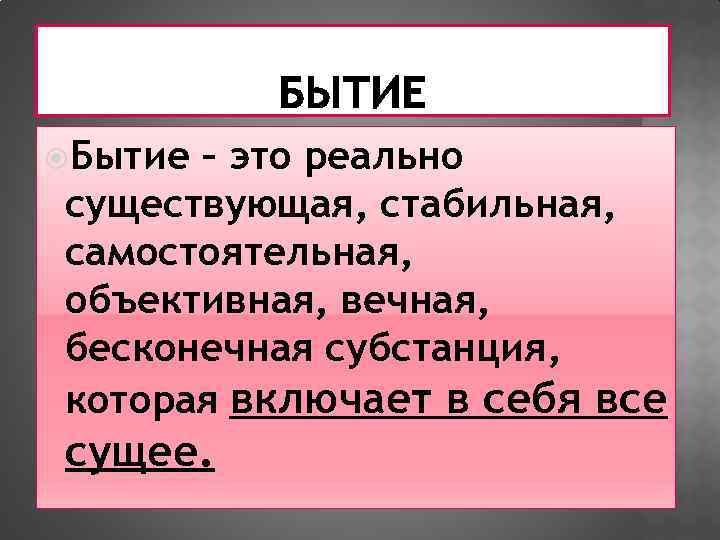 БЫТИЕ

Бытие – это реально существующая, стабильная, самостоятельная, объективная, вечная, бесконечная субстанция, которая включает в себя все сущее.